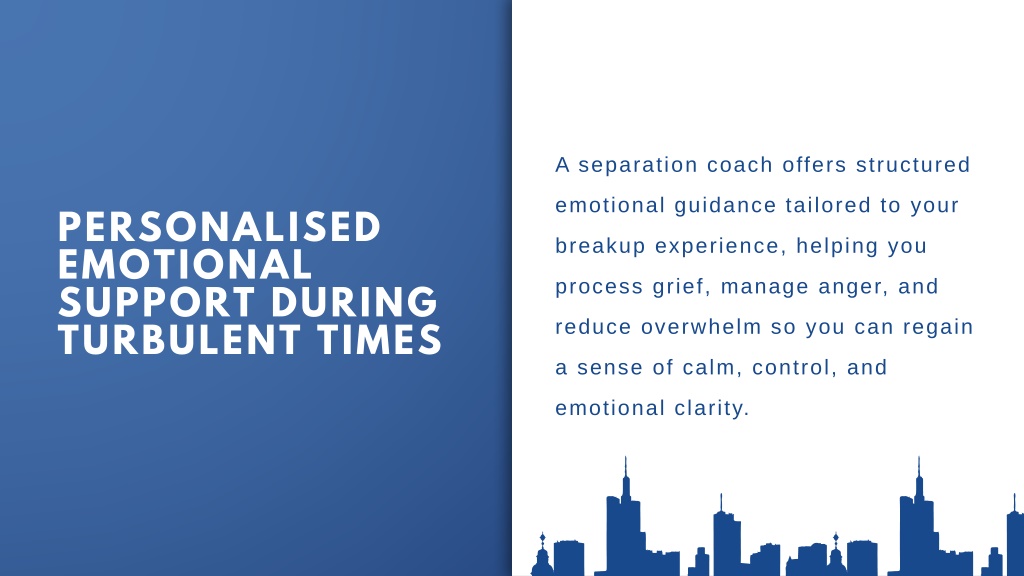 PERSONALISED EMOTIONAL SUPPORT DURING TURBULENT TIMES

A separation coach offers structured emotional guidance tailored to your breakup experience, helping you process grief, manage anger, and reduce overwhelm so you can regain a sense of calm, control, and emotional clarity.